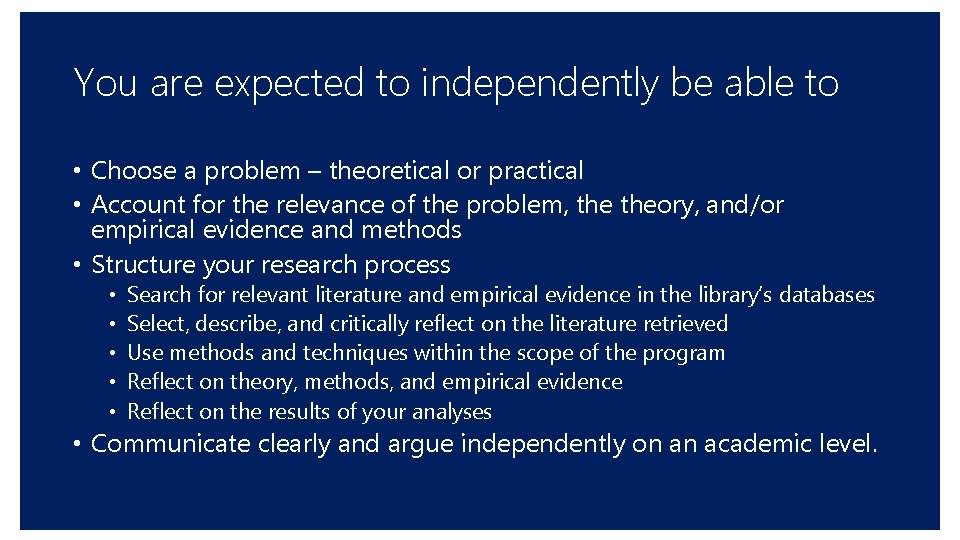 You are expected to independently be able to

• Choose a problem – theoretical or practical
• Account for the relevance of the problem, the theory, and/or empirical evidence and methods
• Structure your research process
  • Search for relevant literature and empirical evidence in the library's databases
  • Select, describe, and critically reflect on the literature retrieved
  • Use methods and techniques within the scope of the program
  • Reflect on theory, methods, and empirical evidence
  • Reflect on the results of your analyses
• Communicate clearly and argue independently on an academic level.